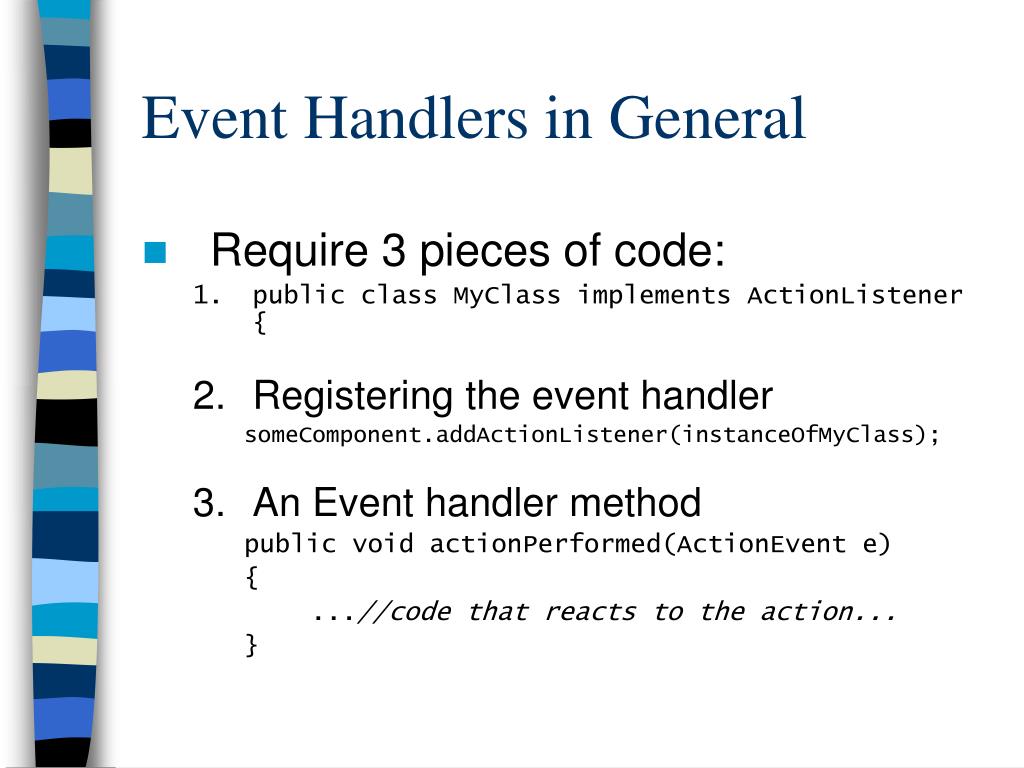 Event Handlers in General

Require 3 pieces of code:

1. public class MyClass implements ActionListener {

2. Registering the event handler
someComponent.addActionListener(instanceOfMyClass);

3. An Event handler method
public void actionPerformed(ActionEvent e)
{
...//code that reacts to the action...
}